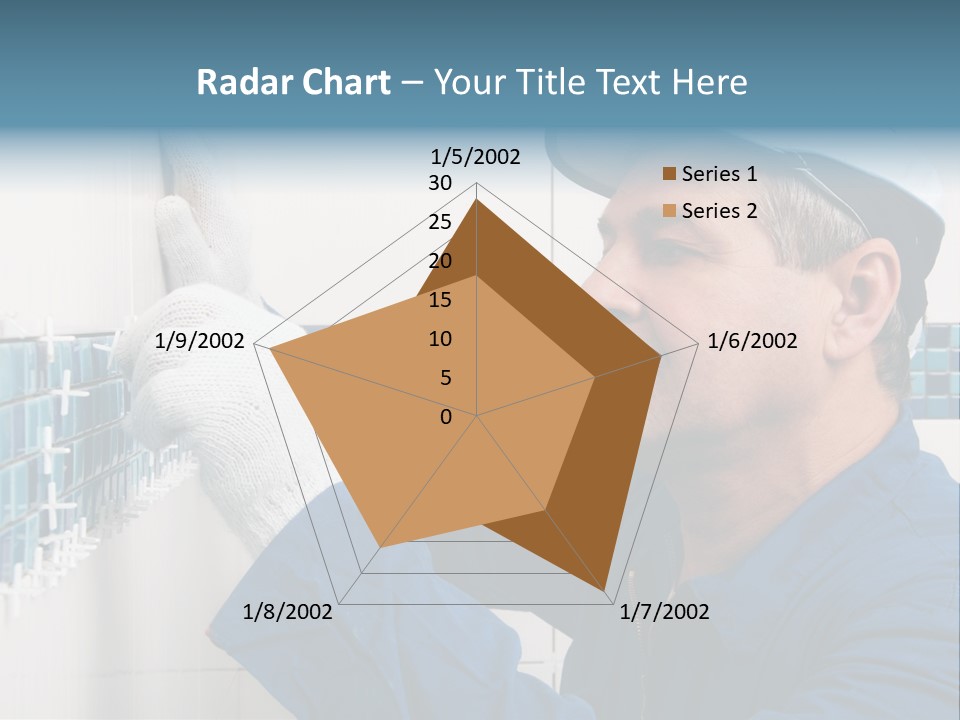 Radar Chart – Your Title Text Here

1/5/2002
30
25
20
15
10
5
0
1/6/2002
1/7/2002
1/8/2002
1/9/2002

Series 1
Series 2